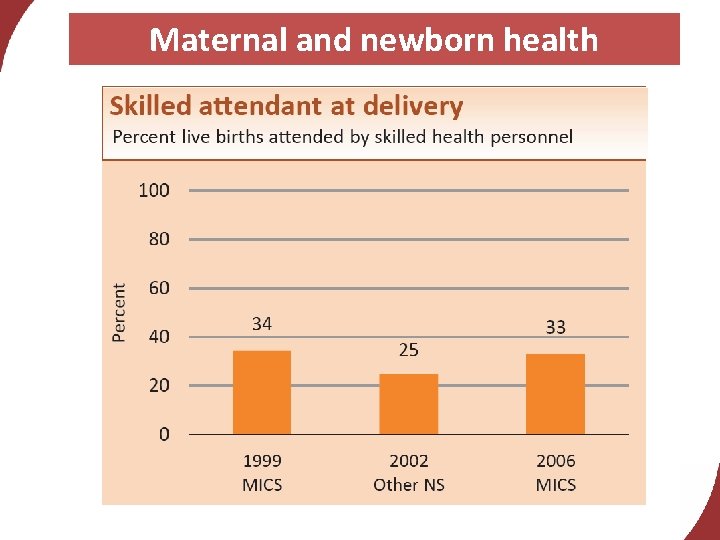 Maternal and newborn health

Skilled attendant at delivery
Percent live births attended by skilled health personnel

100
80
60
40
20
0

Percent

34
25
33

1999
MICS

2002
Other NS

2006
MICS